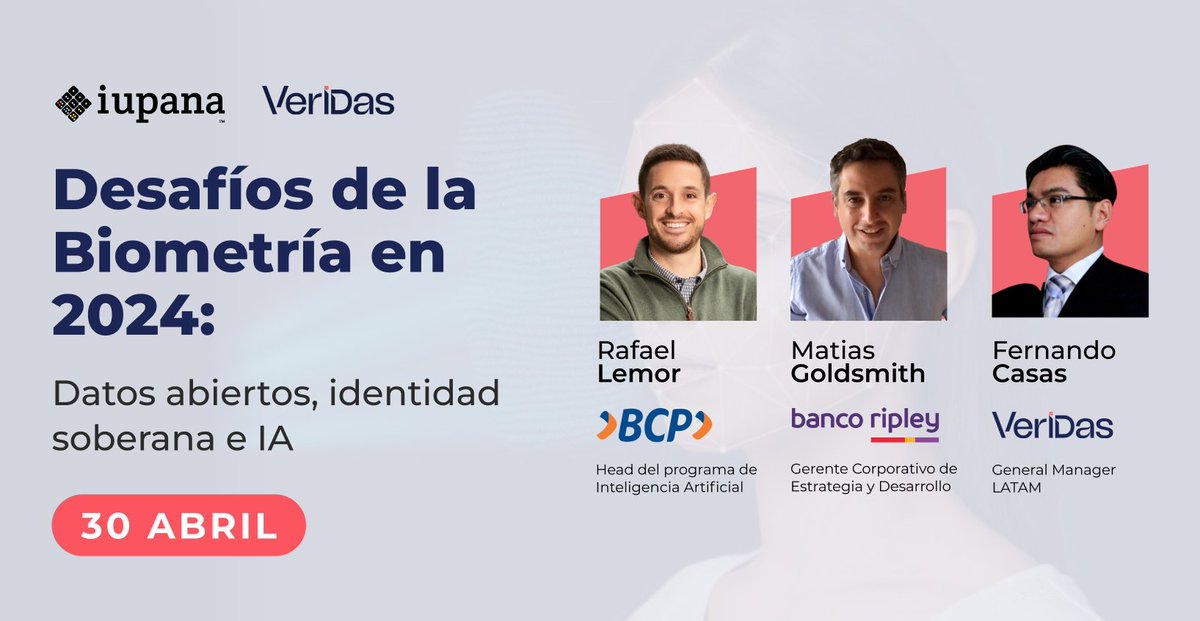 iupana VeriDas

Desafíos de la Biometría en 2024:

Datos abiertos, identidad soberana e IA

30 ABRIL

Rafael Lemor
BCP
Head del programa de Inteligencia Artificial

Matias Goldsmith
banco ripley
Gerente Corporativo de Estrategia y Desarrollo

Fernando Casas
VeriDas
General Manager LATAM